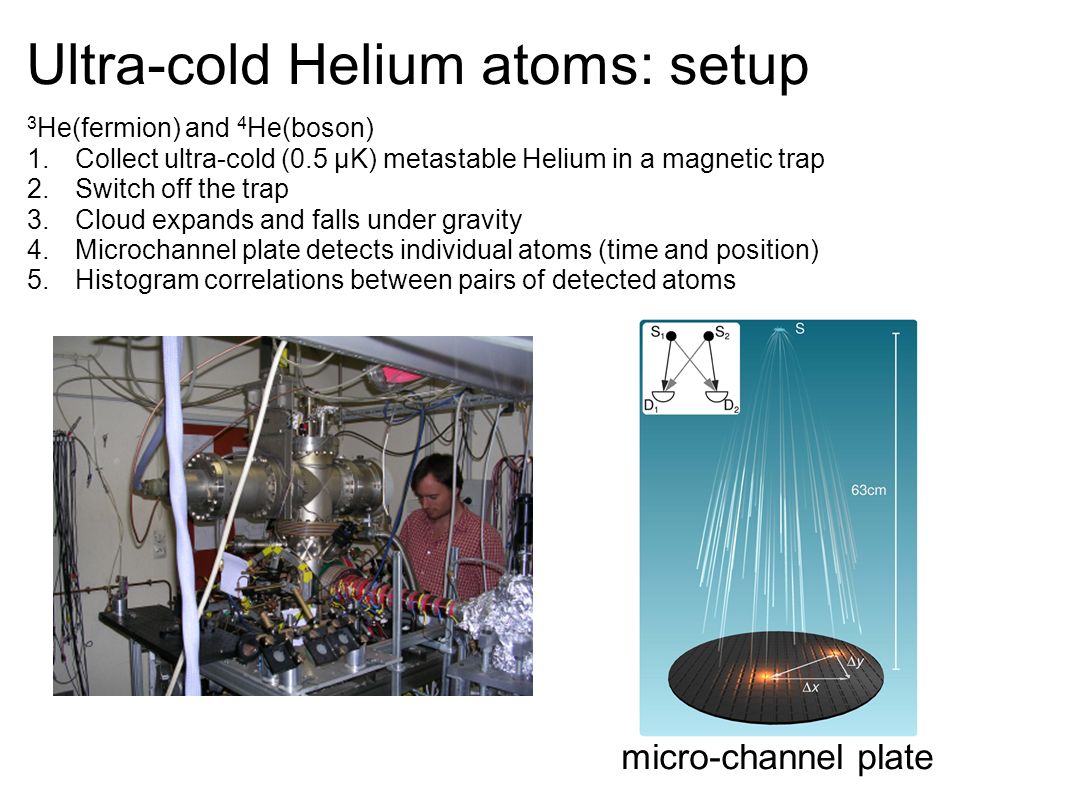 Ultra-cold Helium atoms: setup

$^3$He(fermion) and $^4$He(boson)
1. Collect ultra-cold (0.5 μK) metastable Helium in a magnetic trap
2. Switch off the trap
3. Cloud expands and falls under gravity
4. Microchannel plate detects individual atoms (time and position)
5. Histogram correlations between pairs of detected atoms

$S_1$ $S_2$ $D_1$ $D_2$ S 63cm $\Delta y$ $\Delta x$

micro-channel plate